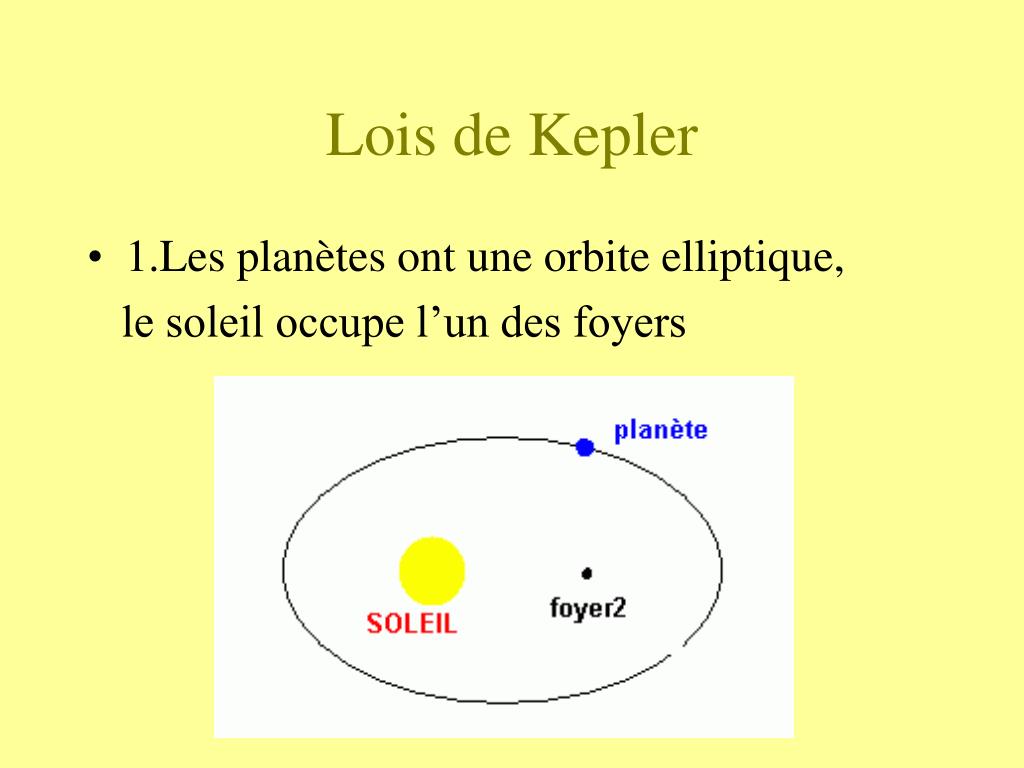 Lois de Kepler

• 1.Les planètes ont une orbite elliptique, le soleil occupe l’un des foyers

planète

SOLEIL

foyer2